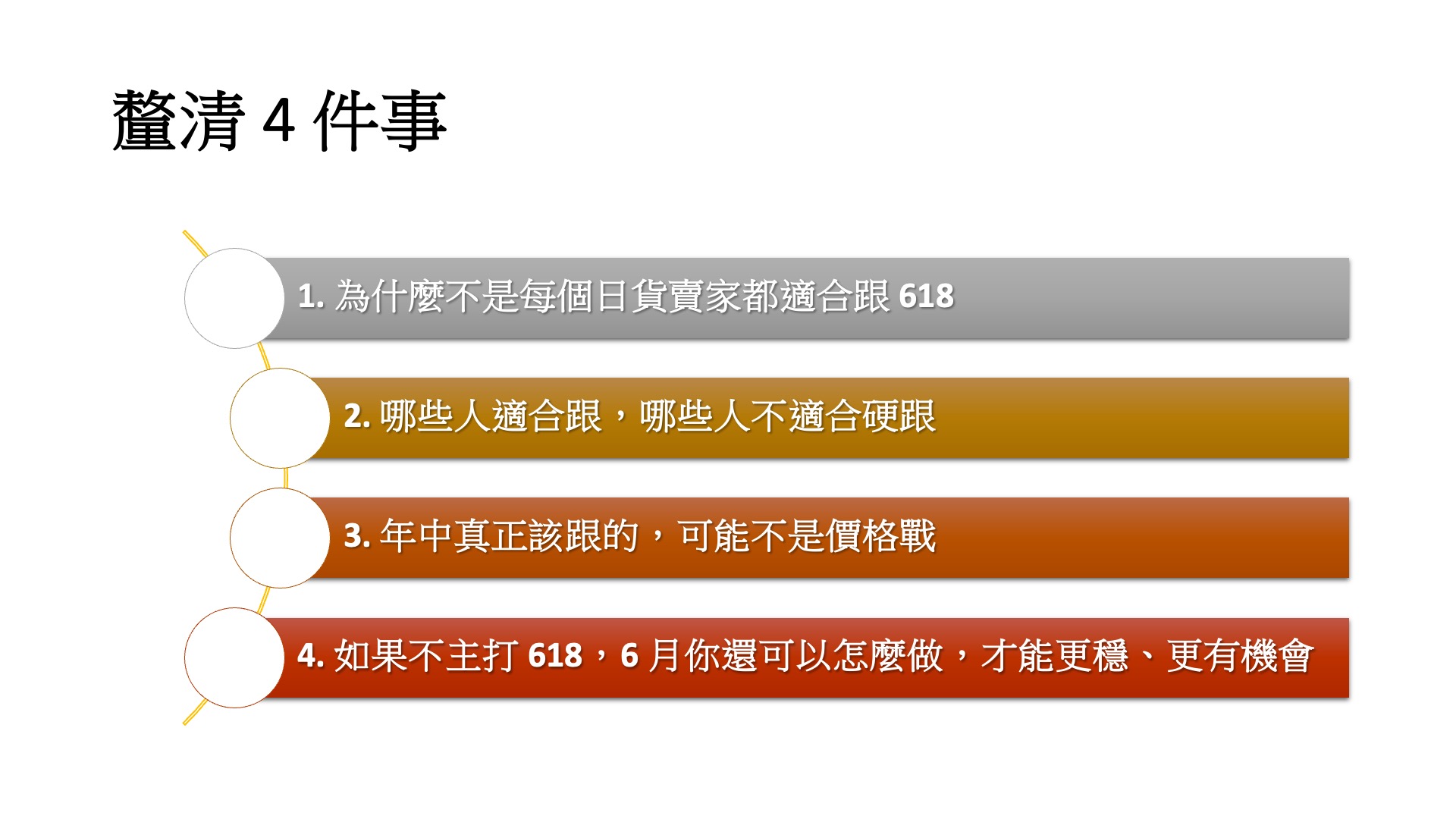 釐清 4 件事

1. 為什麼不是每個日貨賣家都適合跟 618

2. 哪些人適合跟，哪些人不適合硬跟

3. 年中真正該跟的，可能不是價格戰

4. 如果不主打 618，6 月你還可以怎麼做，才能更穩、更有機會